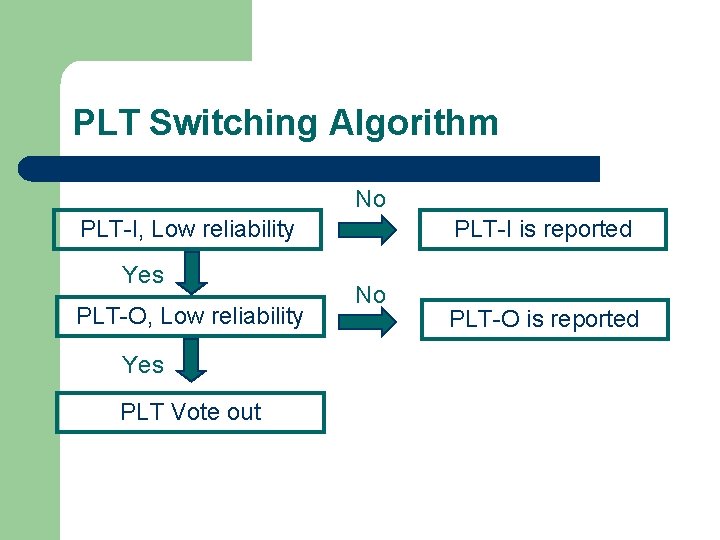 PLT Switching Algorithm

PLT-I, Low reliability

No

PLT-I is reported

Yes

PLT-O, Low reliability

No

PLT-O is reported

Yes

PLT Vote out